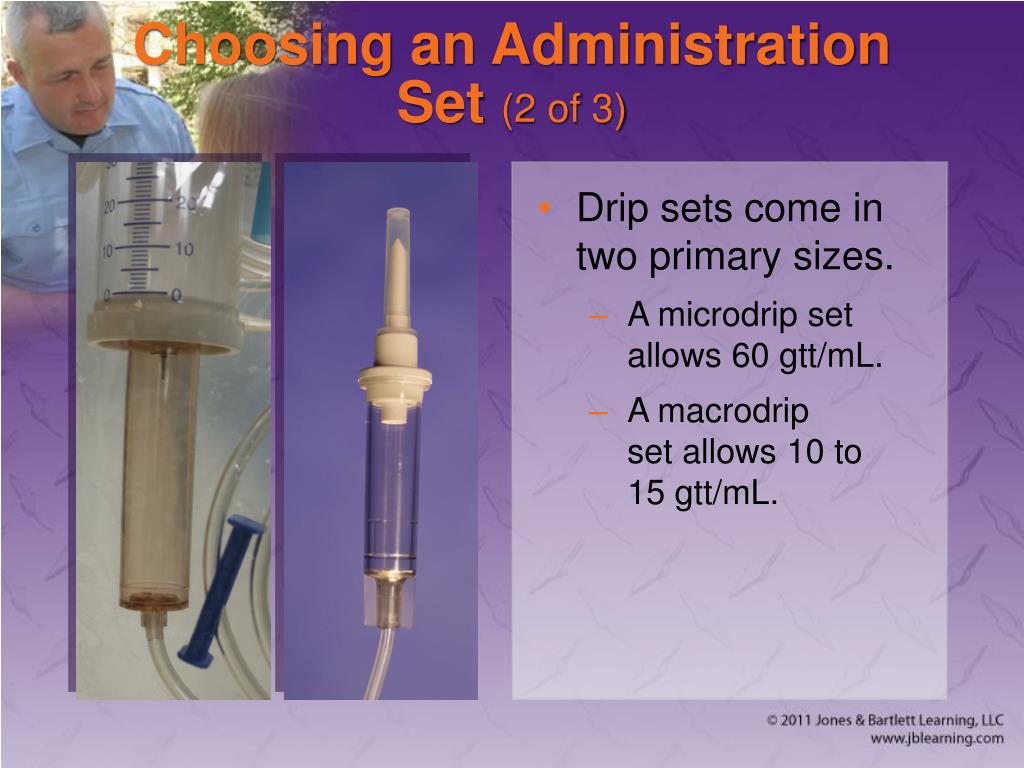 Choosing an Administration Set (2 of 3)

20 20
10 10
0 0

• Drip sets come in two primary sizes.
– A microdrip set allows 60 gtt/mL.
– A macrodrip set allows 10 to 15 gtt/mL.

© 2011 Jones & Bartlett Learning, LLC
www.jblearning.com